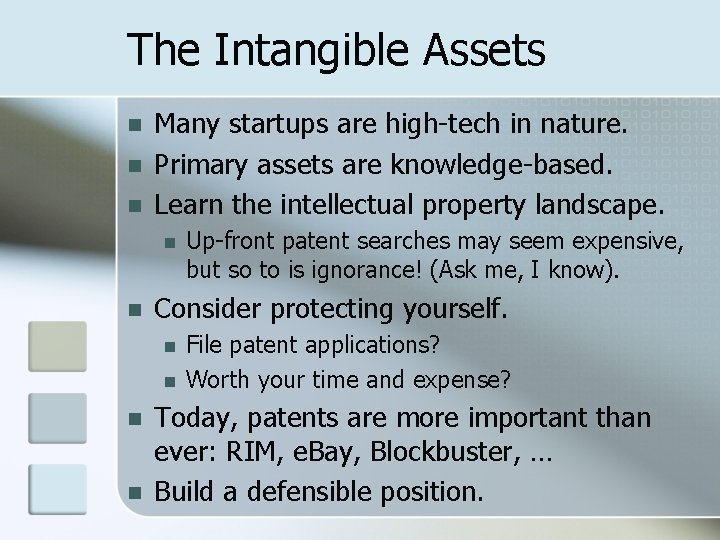 The Intangible Assets

- Many startups are high-tech in nature.
- Primary assets are knowledge-based.
- Learn the intellectual property landscape.
  - Up-front patent searches may seem expensive, but so to is ignorance! (Ask me, I know).
- Consider protecting yourself.
  - File patent applications?
  - Worth your time and expense?
- Today, patents are more important than ever: RIM, eBay, Blockbuster, …
- Build a defensible position.